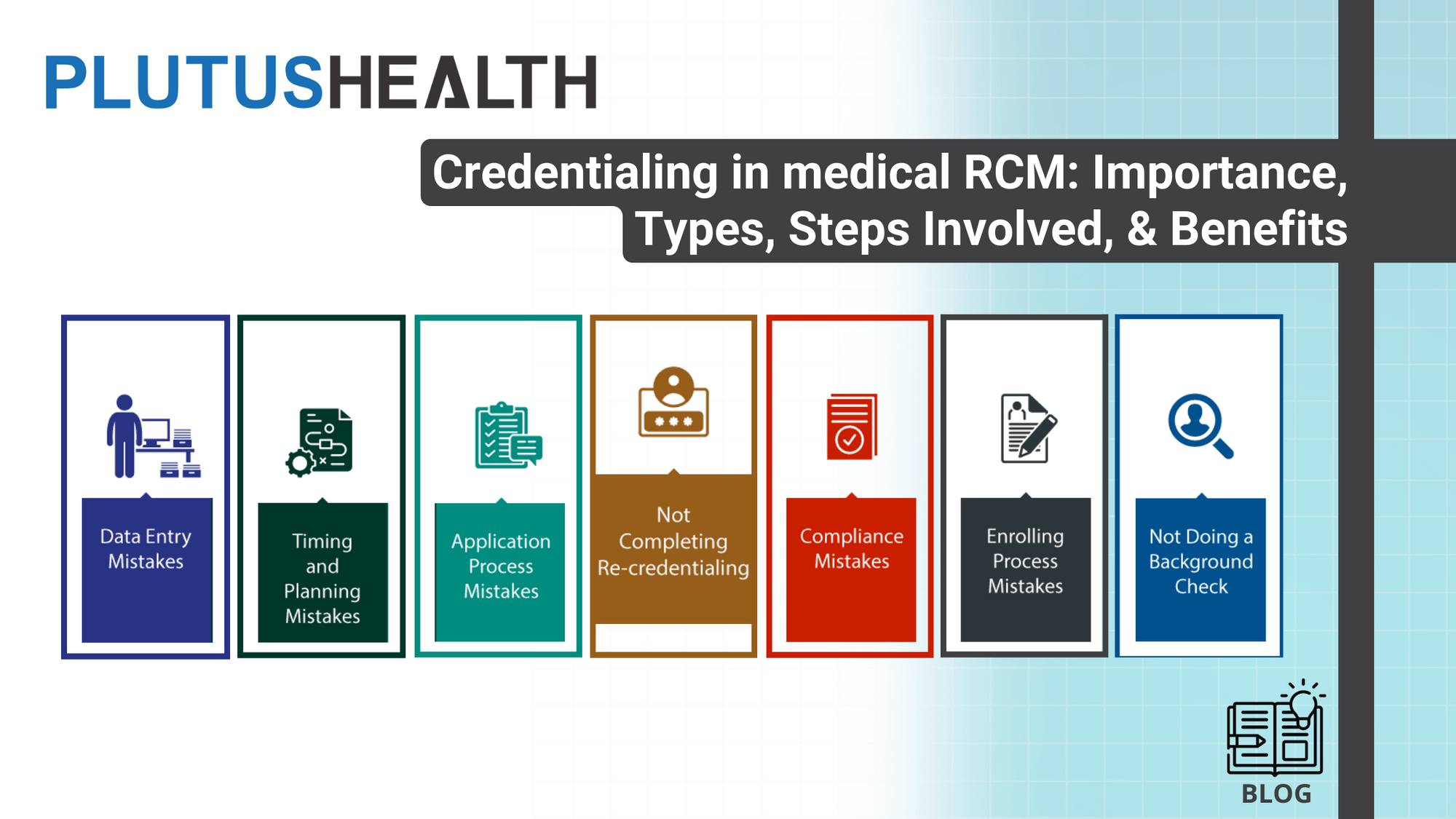 PLUTUSHEALTH

Credentialing in medical RCM: Importance, Types, Steps Involved, & Benefits

Data Entry Mistakes

Timing and Planning Mistakes

Application Process Mistakes

Not Completing Re-credentialing

Compliance Mistakes

Enrolling Process Mistakes

Not Doing a Background Check

BLOG